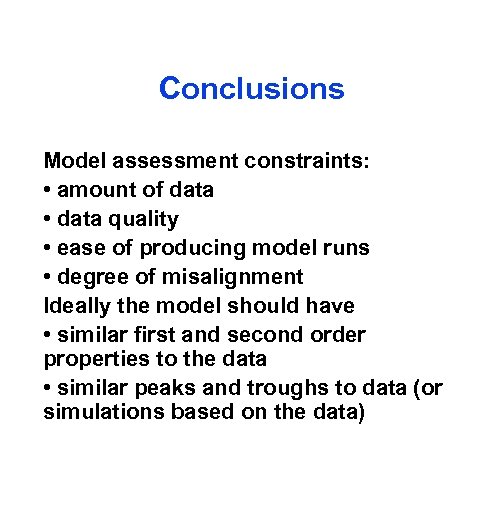 Conclusions

Model assessment constraints:
• amount of data
• data quality
• ease of producing model runs
• degree of misalignment
Ideally the model should have
• similar first and second order properties to the data
• similar peaks and troughs to data (or simulations based on the data)